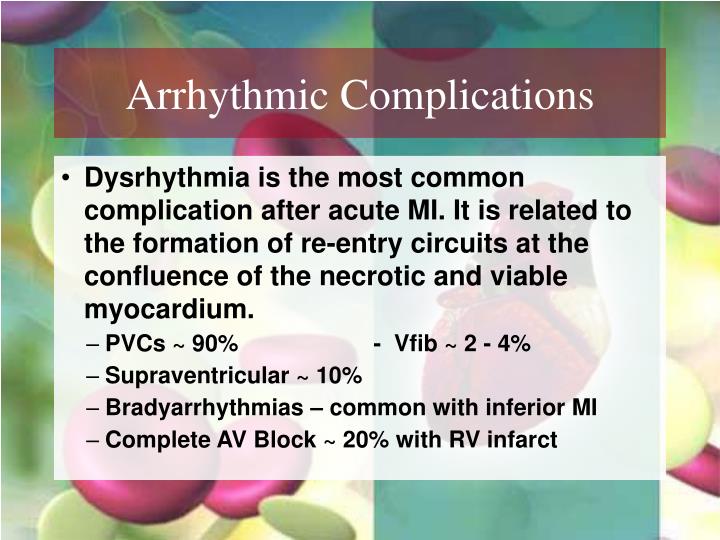 Arrhythmic Complications

• Dysrhythmia is the most common complication after acute MI. It is related to the formation of re-entry circuits at the confluence of the necrotic and viable myocardium.

– PVCs ~ 90% - Vfib ~ 2 - 4%
– Supraventricular ~ 10%
– Bradyarrhythmias – common with inferior MI
– Complete AV Block ~ 20% with RV infarct